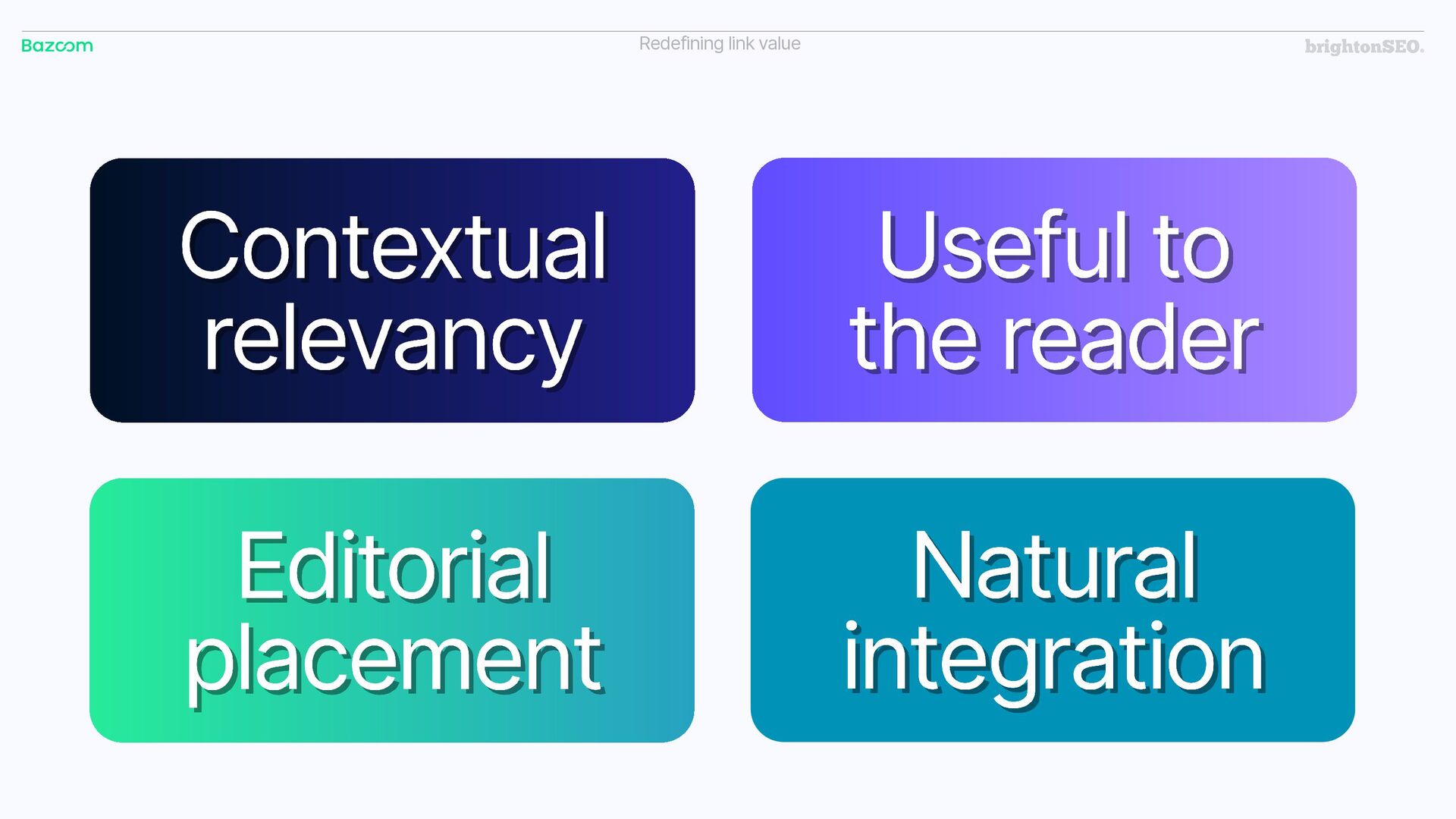 Bazoom

Redefining link value

brightonSEO.

Contextual relevancy

Useful to the reader

Editorial placement

Natural integration